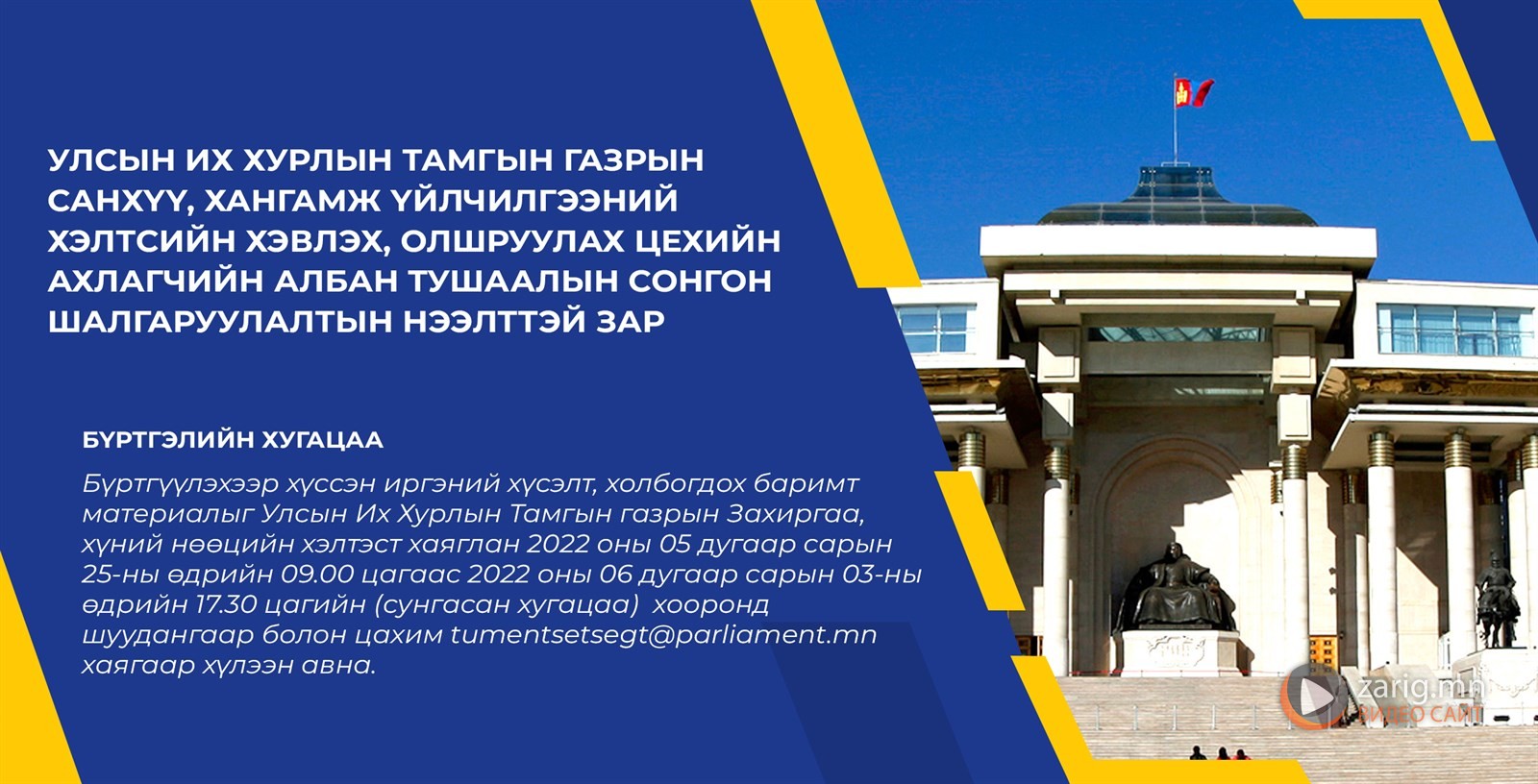 УЛСЫН ИХ ХУРЛЫН ТАМГЫН ГАЗРЫН САНХҮҮ, ХАНГАМЖ ҮЙЛЧИЛГЭЭНИЙ ХЭЛТСИЙН ХЭВЛЭХ, ОЛШРУУЛАХ ЦЕХИЙН АХЛАГЧИЙН АЛБАН ТУШААЛЫН СОНГОН ШАЛГАРУУЛАЛТЫН НЭЭЛТТЭЙ ЗАР

БҮРТГЭЛИЙН ХУГАЦАА

Бүртгүүлэхээр хүссэн иргэний хүсэлт, холбогдох баримт материалыг Улсын Их Хурлын Тамгын газрын Захиргаа, хүний нөөцийн хэлтэст хаяглан 2022 оны 05 дугаар сарын 25-ны өдрийн 09.00 цагаас 2022 оны 06 дугаар сарын 03-ны өдрийн 17.30 цагийн (сунгасан хугацаа) хооронд шуудангаар болон цахим tumentsetsegt@parliament.mn хаягаар хүлээн авна.

zarig.mn
ВИДЕО САЙТ